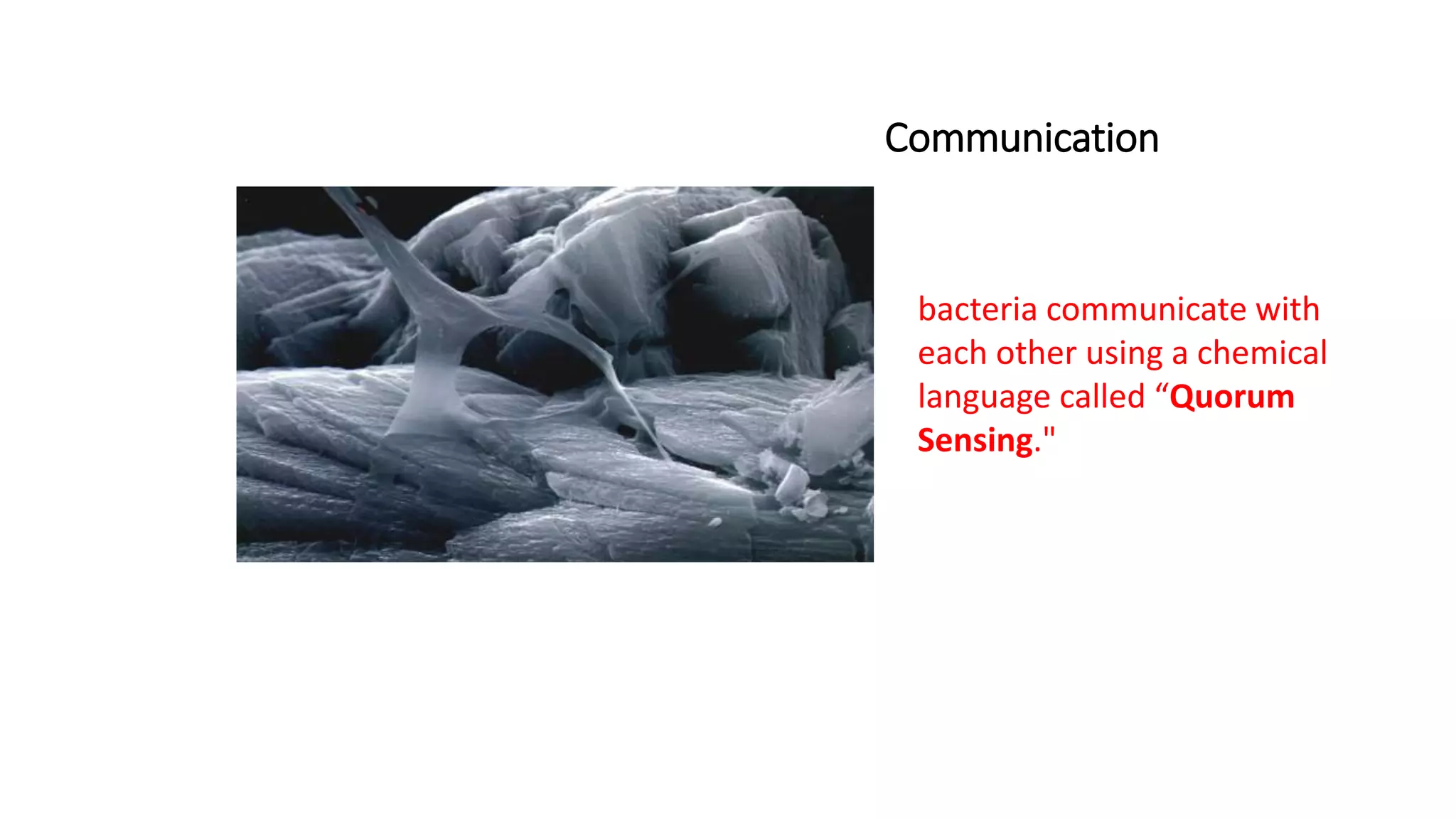 Communication

bacteria communicate with each other using a chemical language called “Quorum Sensing."